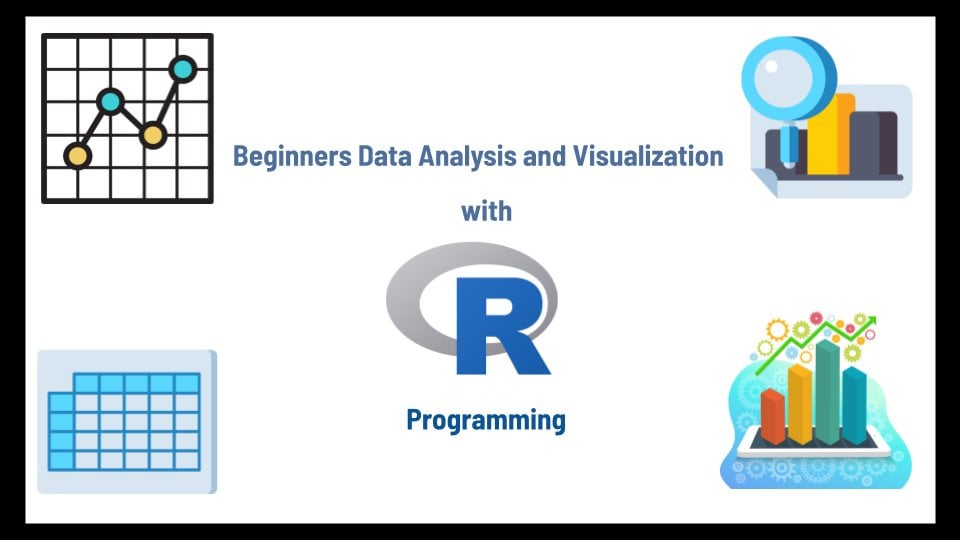 Beginners Data Analysis and Visualization

with

R

Programming